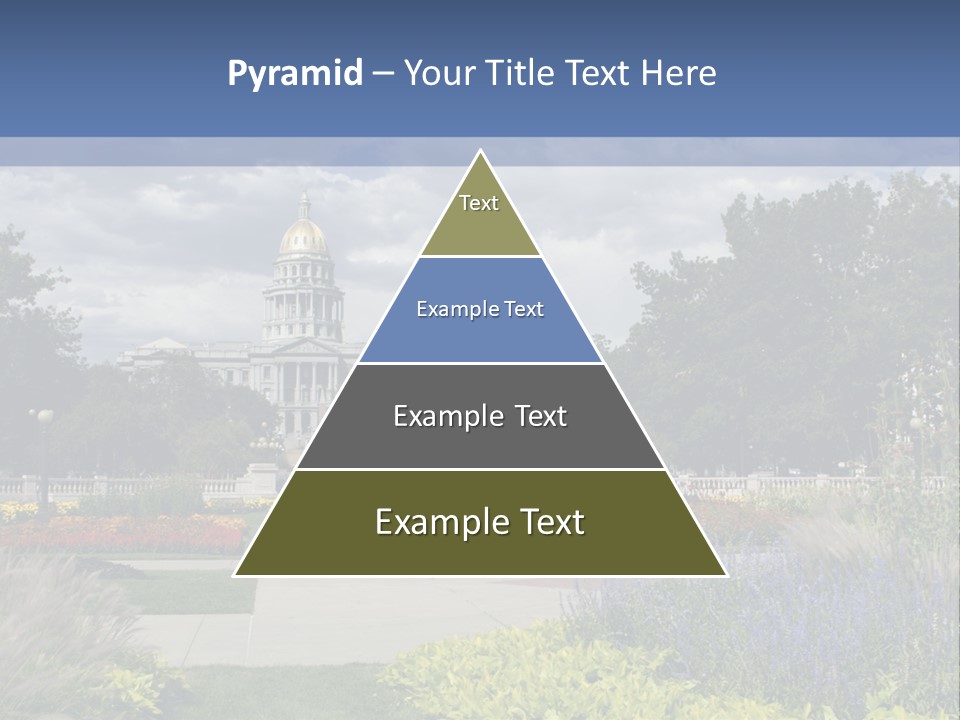 Pyramid – Your Title Text Here

Text

Example Text

Example Text

Example Text